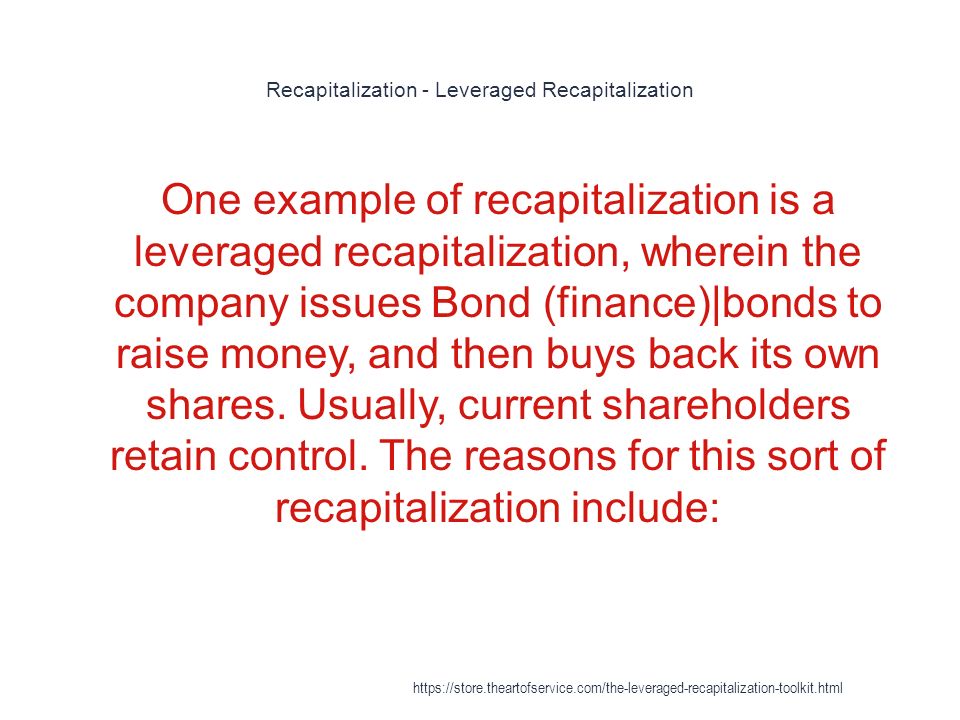 Recapitalization - Leveraged Recapitalization

One example of recapitalization is a leveraged recapitalization, wherein the company issues Bond (finance)|bonds to raise money, and then buys back its own shares. Usually, current shareholders retain control. The reasons for this sort of recapitalization include:

https://store.theartofservice.com/the-leveraged-recapitalization-toolkit.html